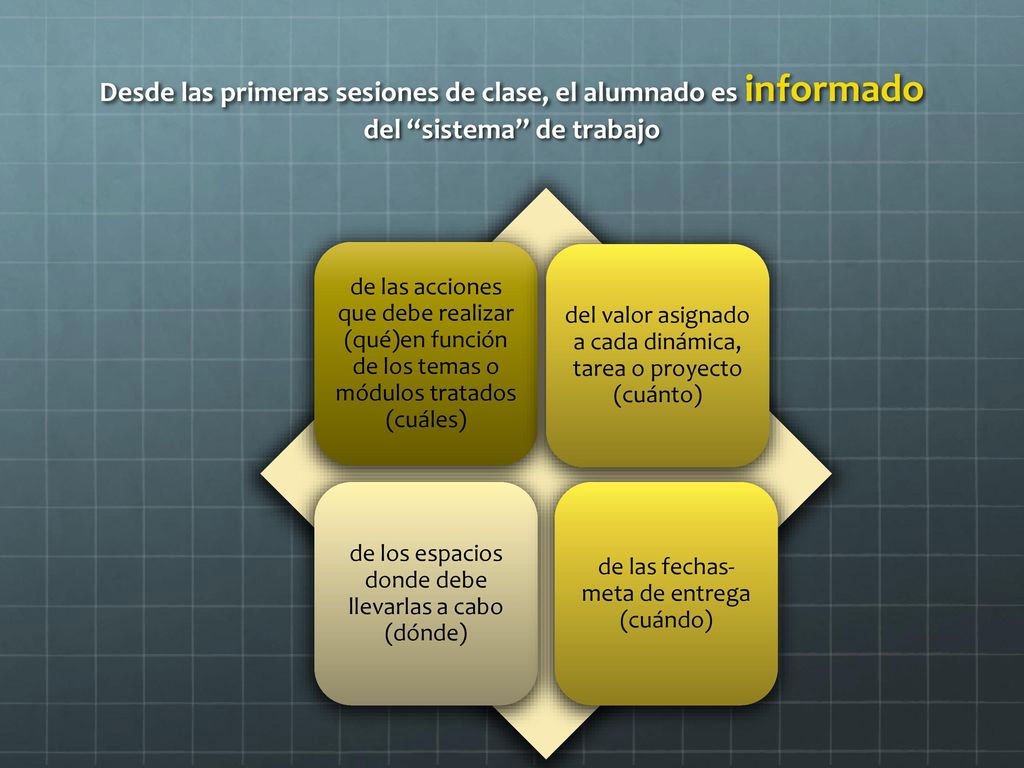 Desde las primeras sesiones de clase, el alumnado es informado del “sistema” de trabajo

de las acciones que debe realizar (qué)en función de los temas o módulos tratados (cuáles)

del valor asignado a cada dinámica, tarea o proyecto (cuánto)

de los espacios donde debe llevarlas a cabo (dónde)

de las fechas-meta de entrega (cuándo)